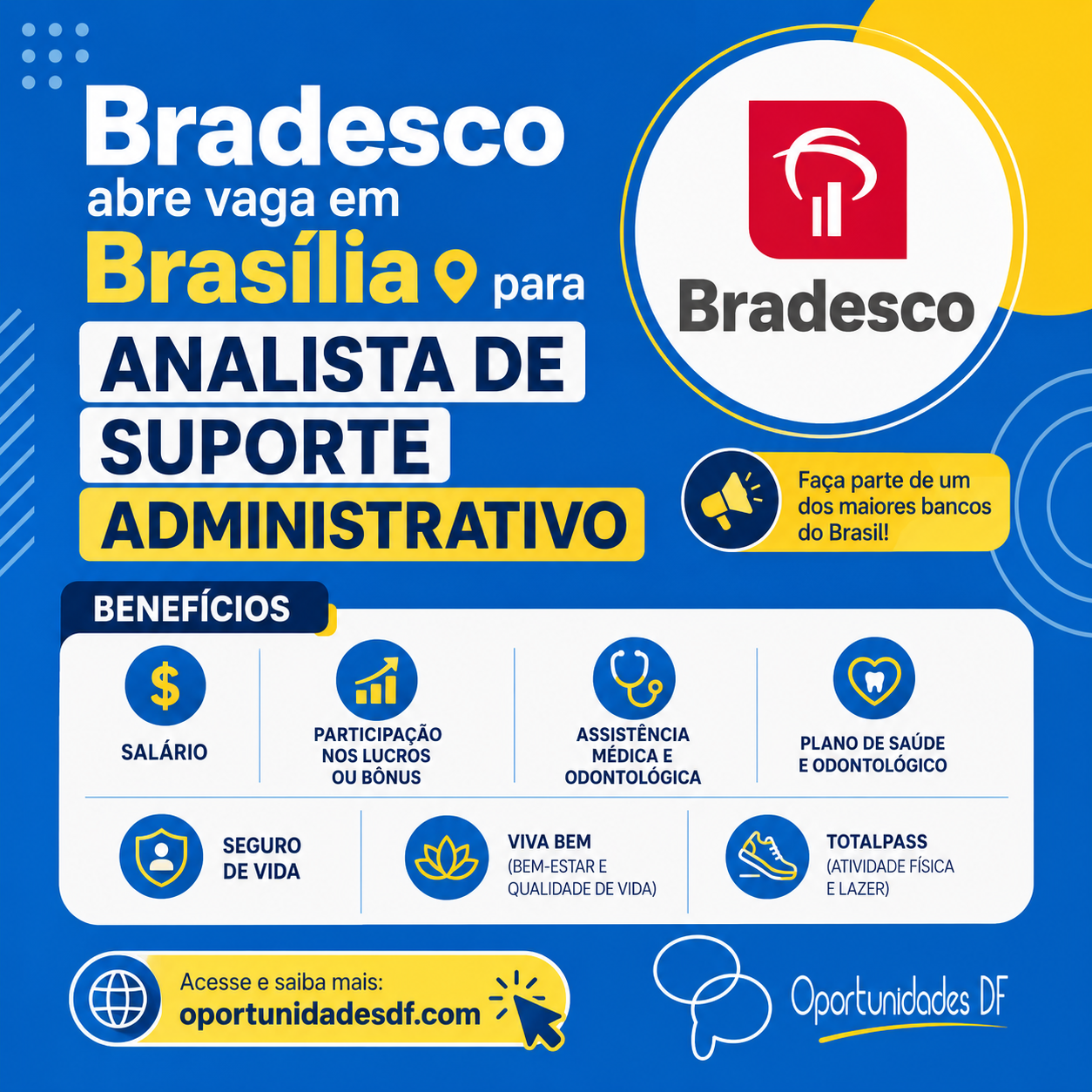 Bradesco
abre vaga em
Brasília para
ANALISTA DE
SUPORTE
ADMINISTRATIVO

Bradesco

Faça parte de um dos maiores bancos do Brasil!

BENEFÍCIOS

SALÁRIO

PARTICIPAÇÃO NOS LUCROS OU BÔNUS

ASSISTÊNCIA MÉDICA E ODONTOLÓGICA

PLANO DE SAÚDE E ODONTOLÓGICO

SEGURO DE VIDA

VIVA BEM
(BEM-ESTAR E QUALIDADE DE VIDA)

TOTALPASS
(ATIVIDADE FÍSICA E LAZER)

Acesse e saiba mais:
oportunidadesdf.com

Oportunidades DF